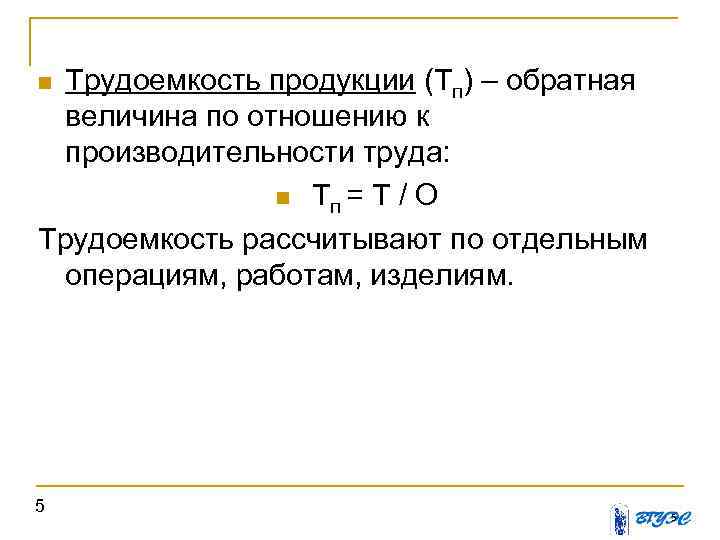 Трудоемкость продукции ($Т_п$) – обратная величина по отношению к производительности труда:

$Т_п = Т / О$

Трудоемкость рассчитывают по отдельным операциям, работам, изделиям.

5

ВГУЭС